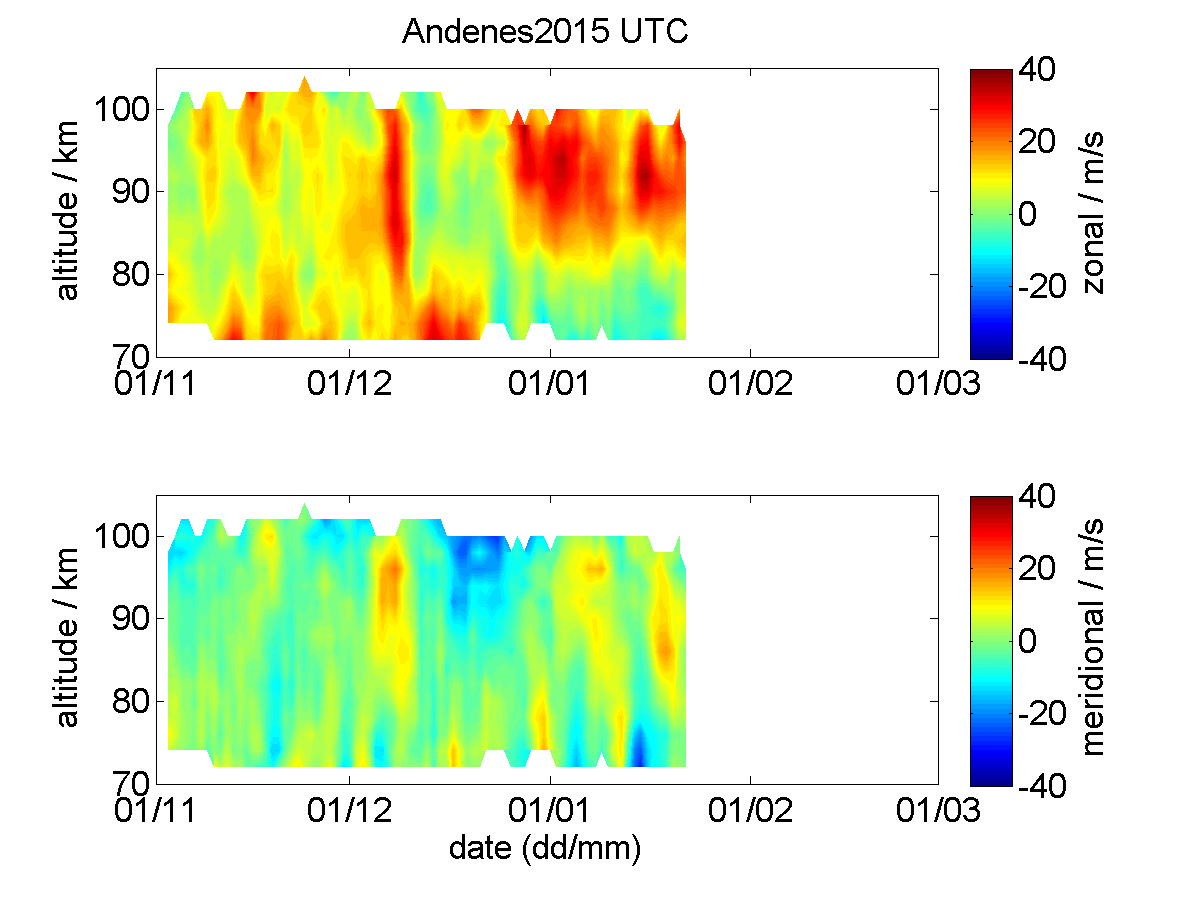 Andenes2015 UTC

altitude / km

100
90
80
70

01/11 01/12 01/01 01/02 01/03

40
20
0
-20
-40

zonal / m/s

altitude / km

100
90
80
70

01/11 01/12 01/01 01/02 01/03

date (dd/mm)

40
20
0
-20
-40

meridional / m/s